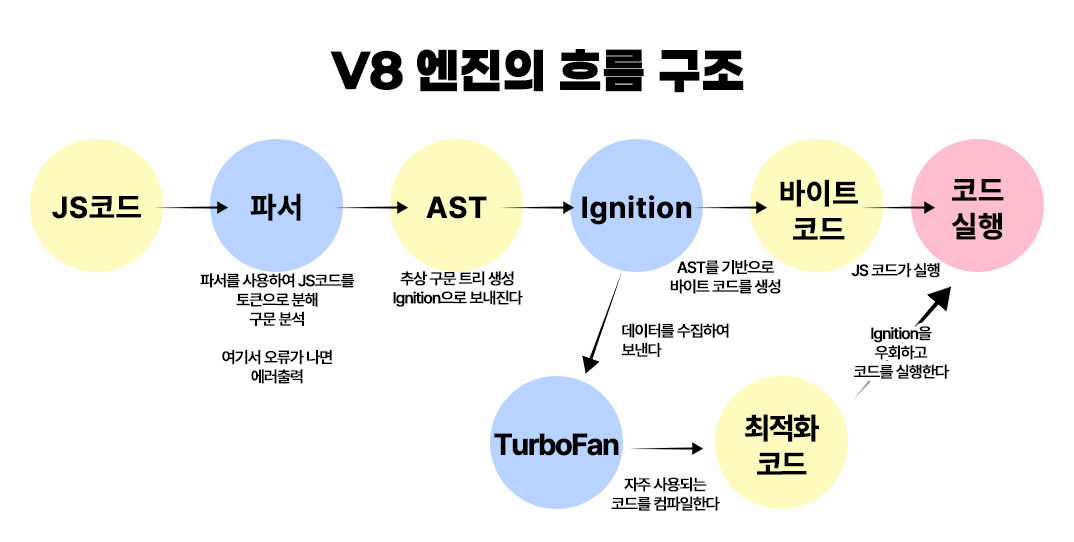 V8 엔진의 흐름 구조

JS코드

파서

파서를 사용하여 JS코드를 토큰으로 분해 구문 분석

여기서 오류가 나면 에러출력

AST

추상 구문 트리 생성 Ignition으로 보내진다

Ignition

AST를 기반으로 바이트 코드를 생성

바이트 코드

코드 실행

JS 코드가 실행

데이터를 수집하여 보낸다

TurboFan

자주 사용되는 코드를 컴파일한다

최적화 코드

Ignition을 우회하고 코드를 실행한다